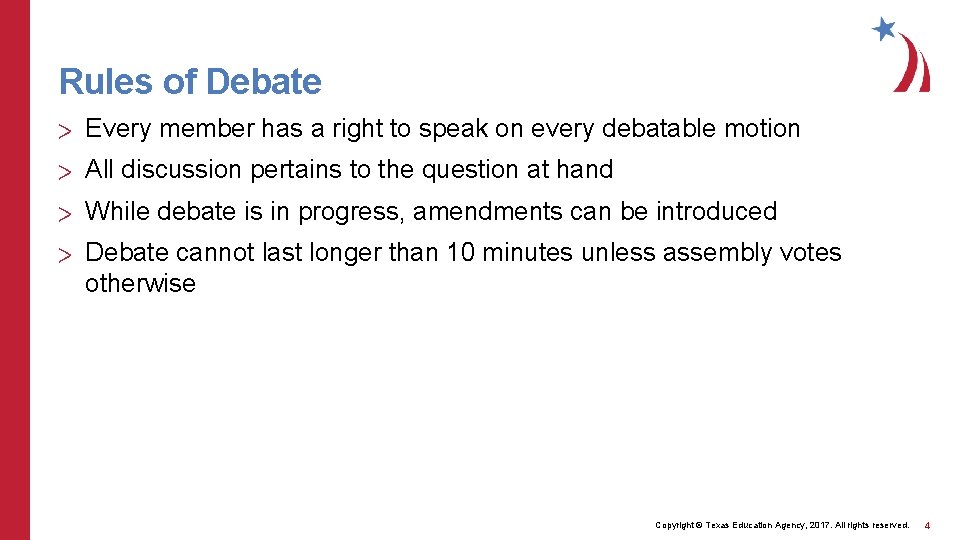 Rules of Debate

> Every member has a right to speak on every debatable motion

> All discussion pertains to the question at hand

> While debate is in progress, amendments can be introduced

> Debate cannot last longer than 10 minutes unless assembly votes otherwise

Copyright © Texas Education Agency, 2017. All rights reserved. 4